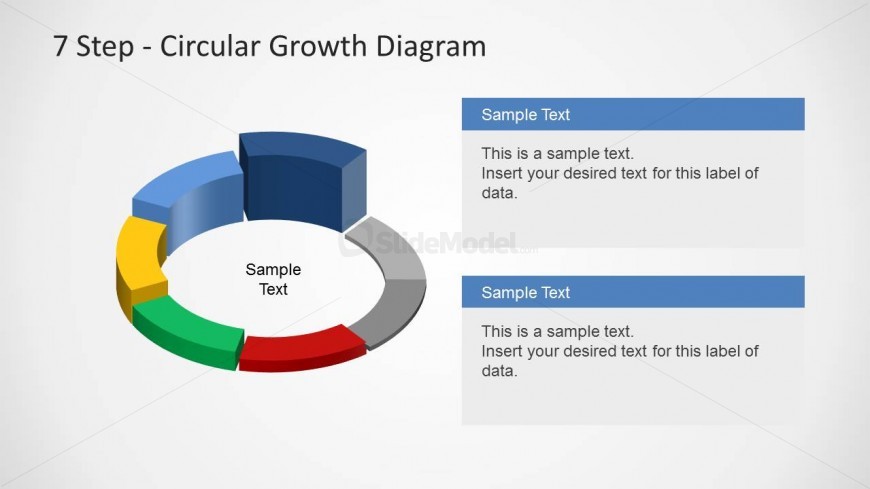 7 Step - Circular Growth Diagram

Sample Text

SlideModel.com

Sample Text

This is a sample text.
Insert your desired text for this label of data.

Sample Text

This is a sample text.
Insert your desired text for this label of data.